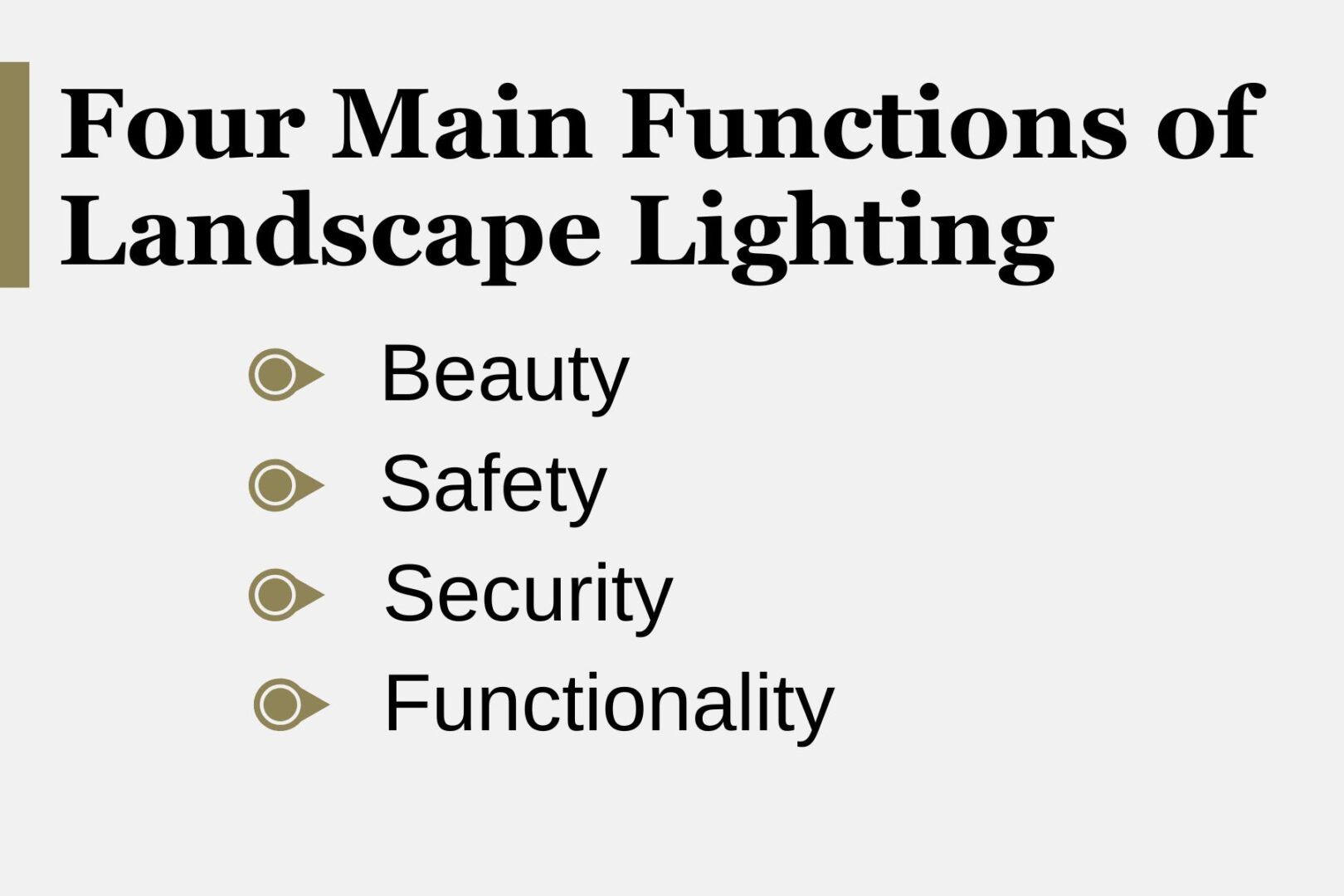 Four Main Functions of Landscape Lighting

Beauty
Safety
Security
Functionality